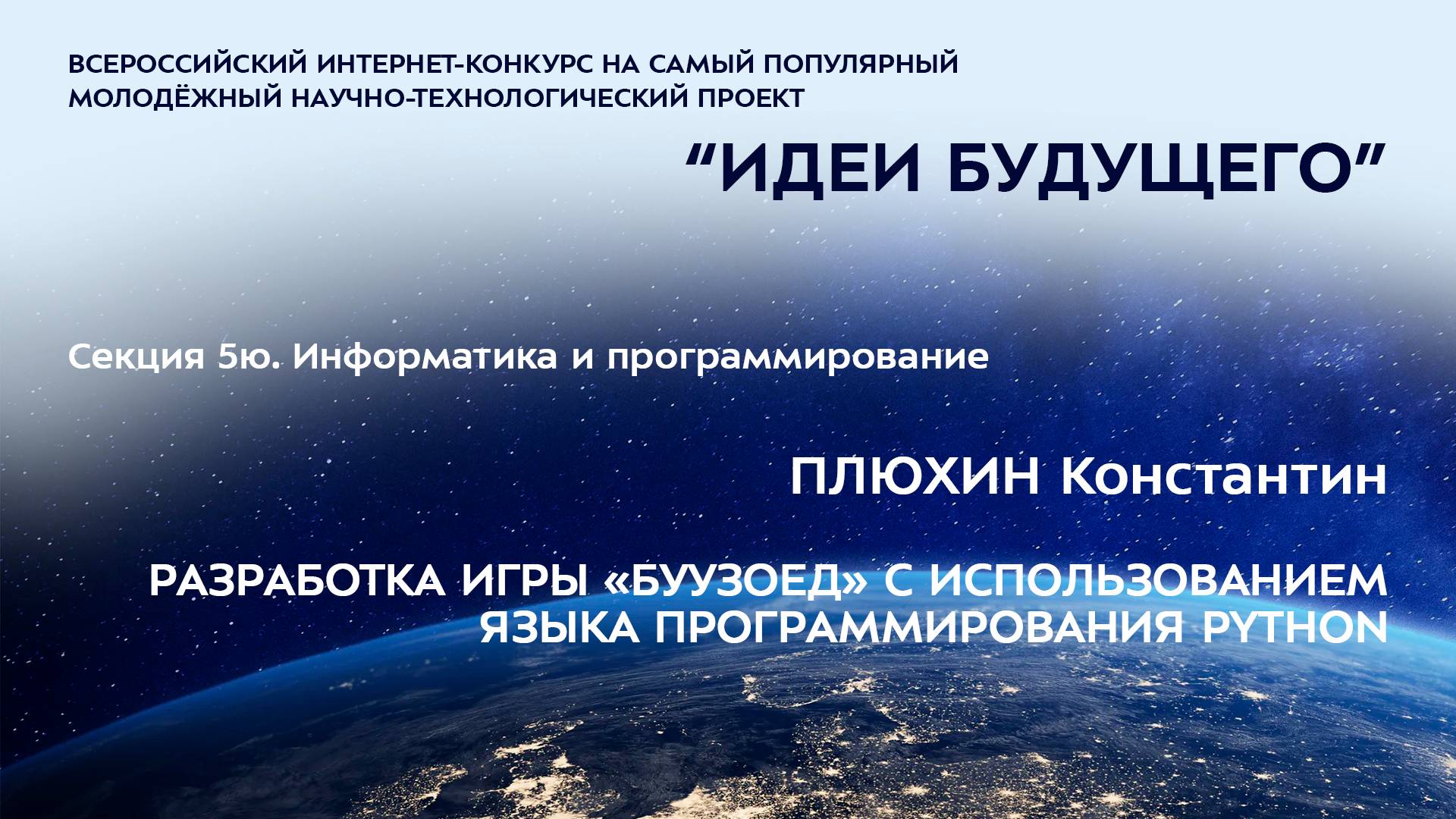 ВСЕРОССИЙСКИЙ ИНТЕРНЕТ-КОНКУРС НА САМЫЙ ПОПУЛЯРНЫЙ МОЛОДЁЖНЫЙ НАУЧНО-ТЕХНОЛОГИЧЕСКИЙ ПРОЕКТ

“ИДЕИ БУДУЩЕГО”

Секция 5ю. Информатика и программирование

ПЛЮХИН Константин

РАЗРАБОТКА ИГРЫ «БУУЗОЕД» С ИСПОЛЬЗОВАНИЕМ ЯЗЫКА ПРОГРАММИРОВАНИЯ PYTHON